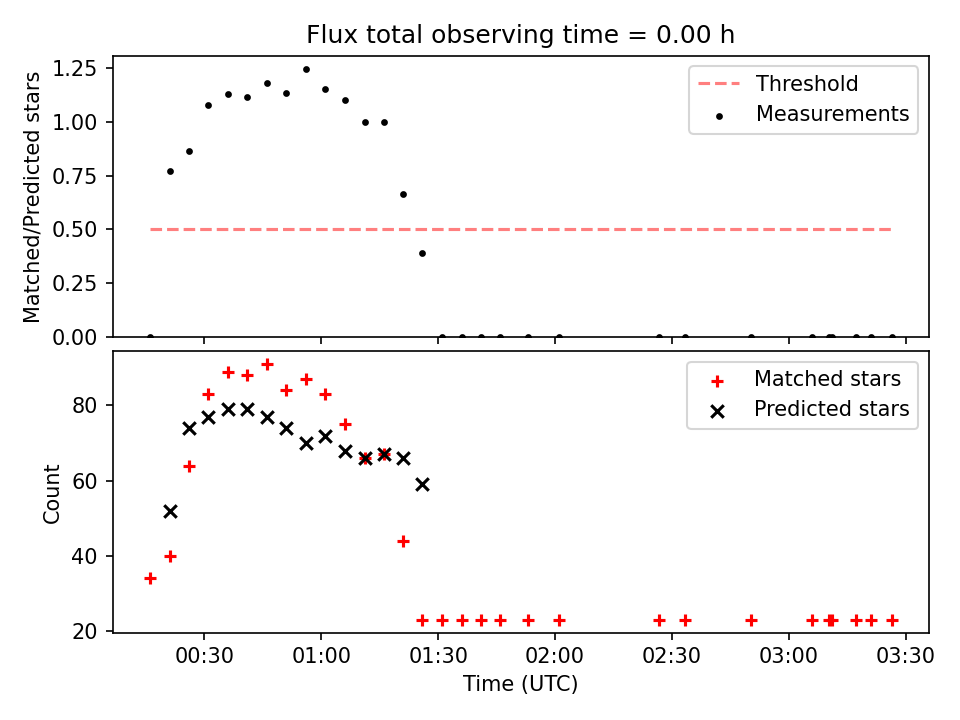 Flux total observing time = 0.00 h

Matched/Predicted stars

1.25
1.00
0.75
0.50
0.25
0.00

Threshold
Measurements

Count

80
60
40
20

Matched stars
Predicted stars

00:30
01:00
01:30
02:00
02:30
03:00
03:30

Time (UTC)